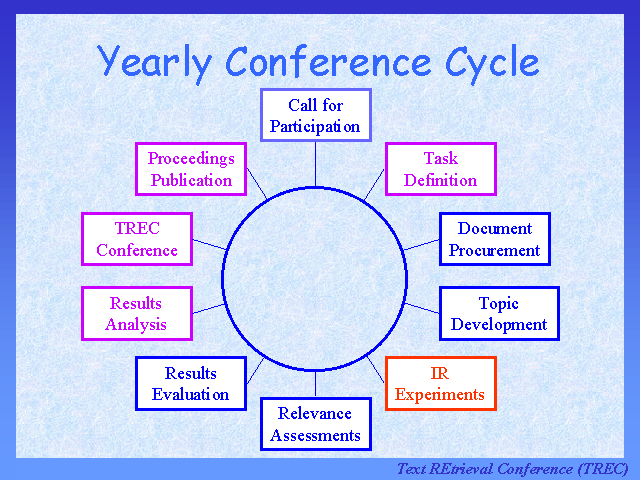 Yearly Conference Cycle

Call for Participation

Task Definition

Document Procurement

Topic Development

IR Experiments

Relevance Assessments

Results Evaluation

Results Analysis

TREC Conference

Proceedings Publication

Text REtrieval Conference (TREC)